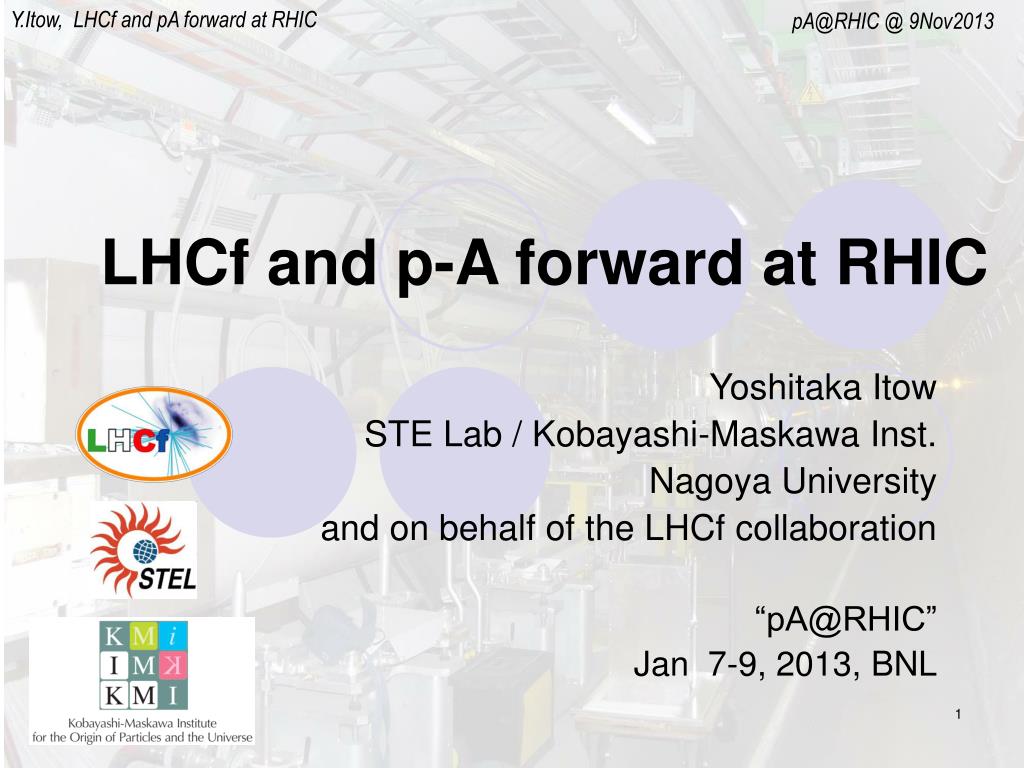 Y.Itow, LHCf and pA forward at RHIC

pA@RHIC @ 9Nov2013

LHCf and p-A forward at RHIC

Yoshitaka Itow
STE Lab / Kobayashi-Maskawa Inst.
Nagoya University
and on behalf of the LHCf collaboration

“pA@RHIC”
Jan 7-9, 2013, BNL

LHCf

STEL

KMi
IMK
KMI
Kobayashi-Maskawa Institute
for the Origin of Particles and the Universe

1